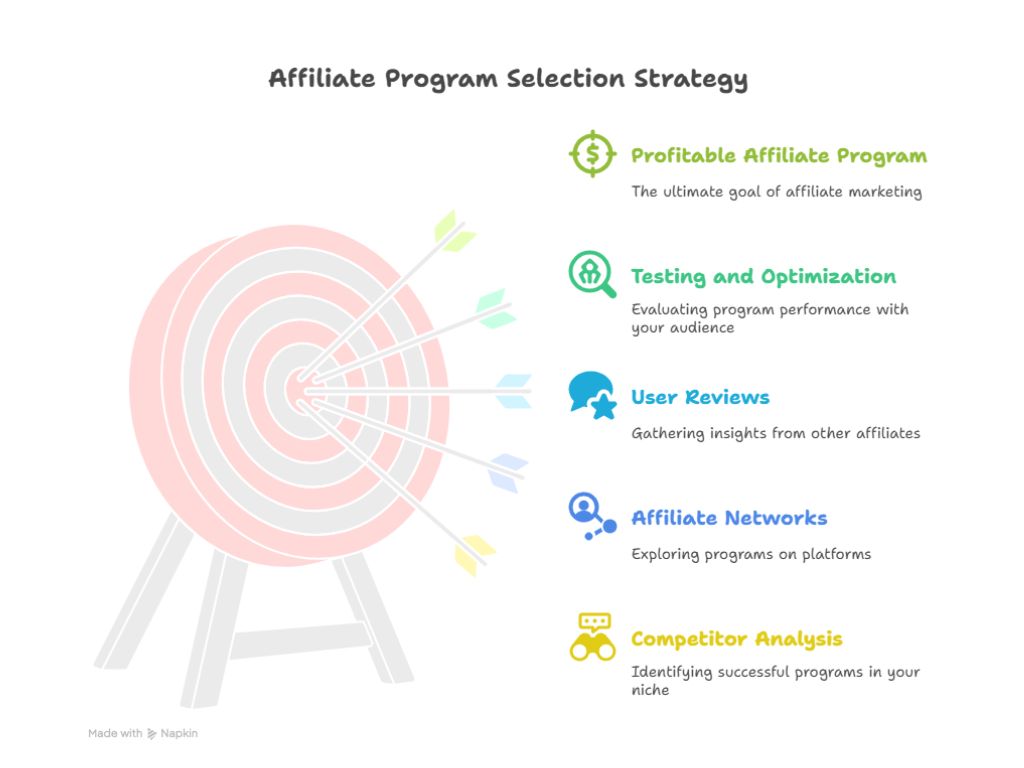 Affiliate Program Selection Strategy

Profitable Affiliate Program
The ultimate goal of affiliate marketing

Testing and Optimization
Evaluating program performance with your audience

User Reviews
Gathering insights from other affiliates

Affiliate Networks
Exploring programs on platforms

Competitor Analysis
Identifying successful programs in your niche

Made with Napkin